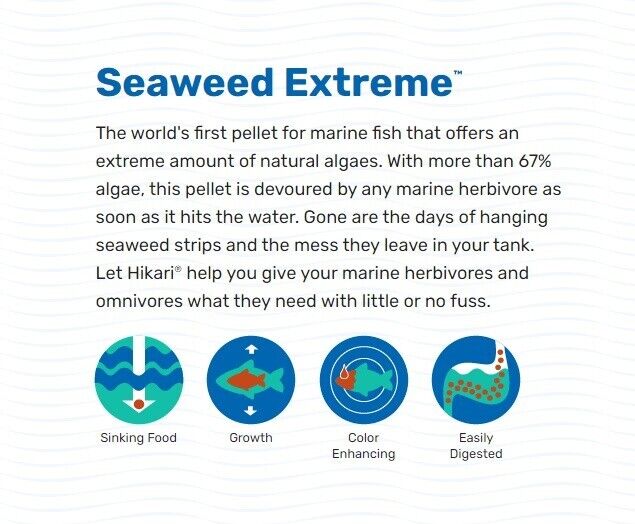 Seaweed Extreme™

The world's first pellet for marine fish that offers an extreme amount of natural algaes. With more than 67% algae, this pellet is devoured by any marine herbivore as soon as it hits the water. Gone are the days of hanging seaweed strips and the mess they leave in your tank. Let Hikari® help you give your marine herbivores and omnivores what they need with little or no fuss.

Sinking Food

Growth

Color Enhancing

Easily Digested